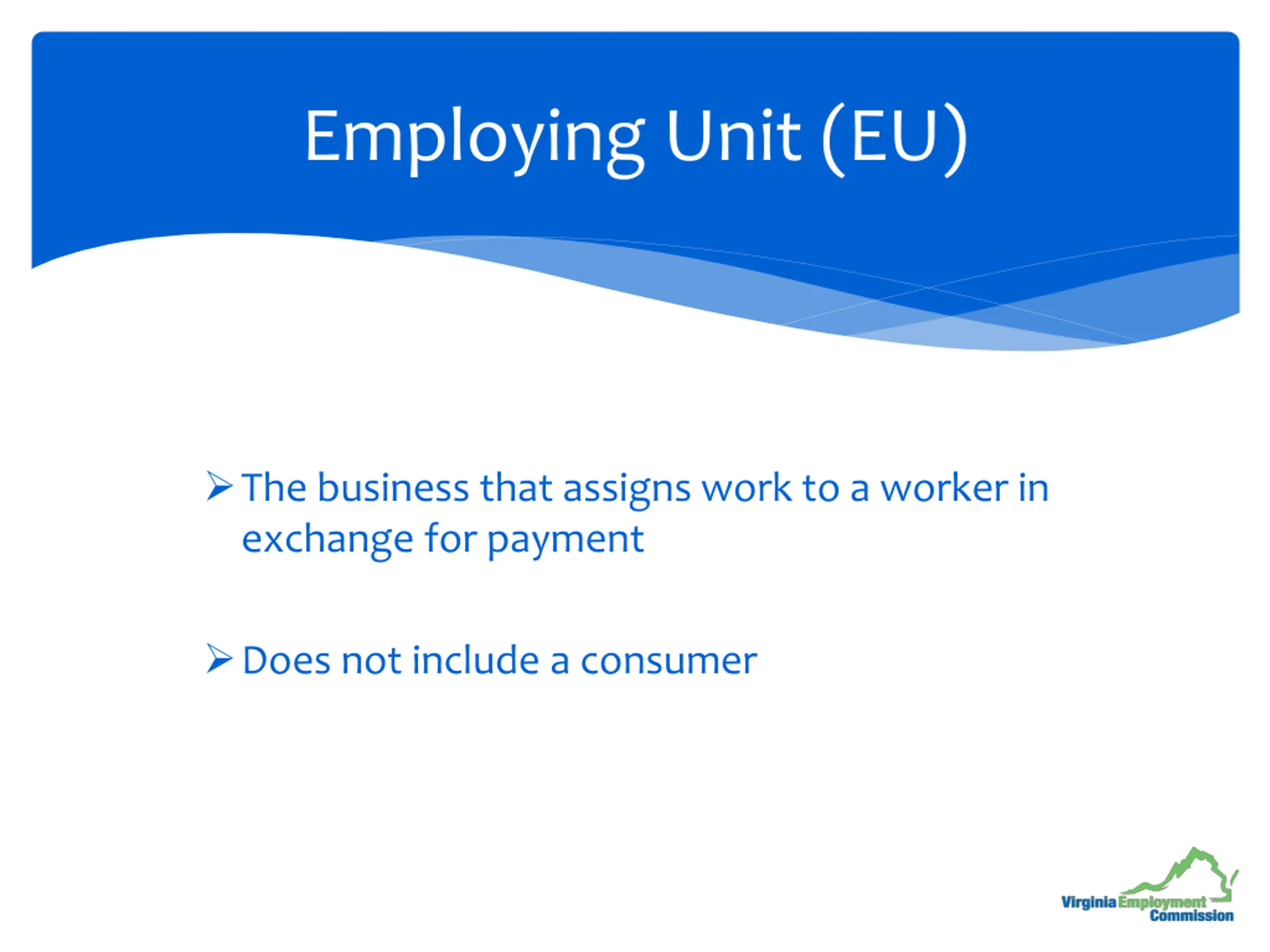 Employing Unit (EU)

➢ The business that assigns work to a worker in exchange for payment

➢ Does not include a consumer

Virginia Employment Commission